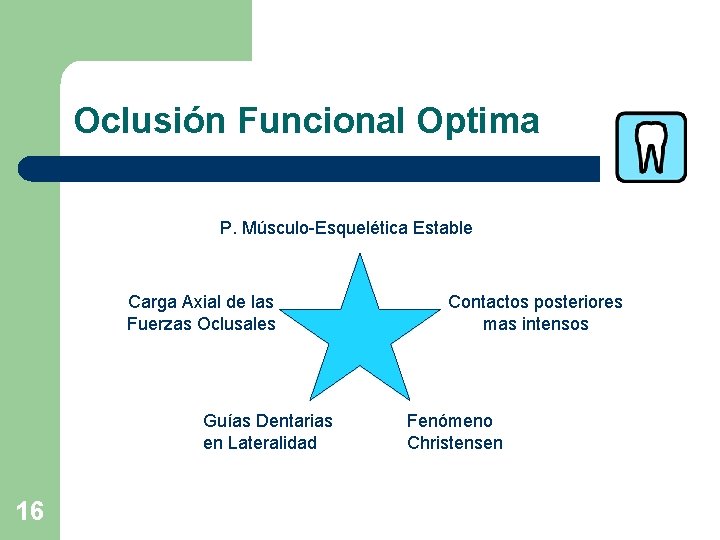 Oclusión Funcional Optima

P. Músculo-Esquelética Estable

Carga Axial de las Fuerzas Oclusales

Contactos posteriores mas intensos

Guías Dentarias en Lateralidad

Fenómeno Christensen

16